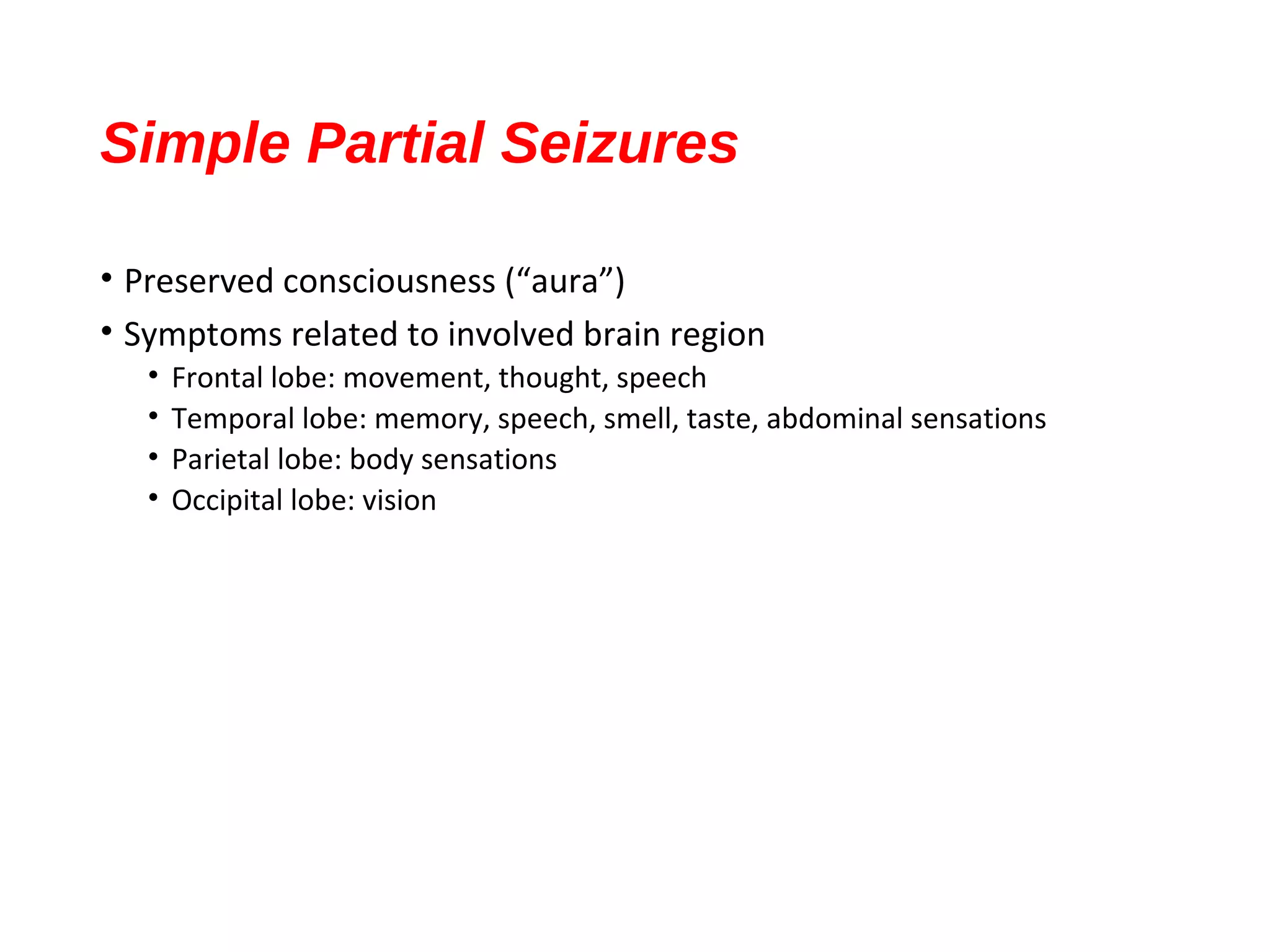 Simple Partial Seizures

• Preserved consciousness (“aura”)
• Symptoms related to involved brain region
  • Frontal lobe: movement, thought, speech
  • Temporal lobe: memory, speech, smell, taste, abdominal sensations
  • Parietal lobe: body sensations
  • Occipital lobe: vision